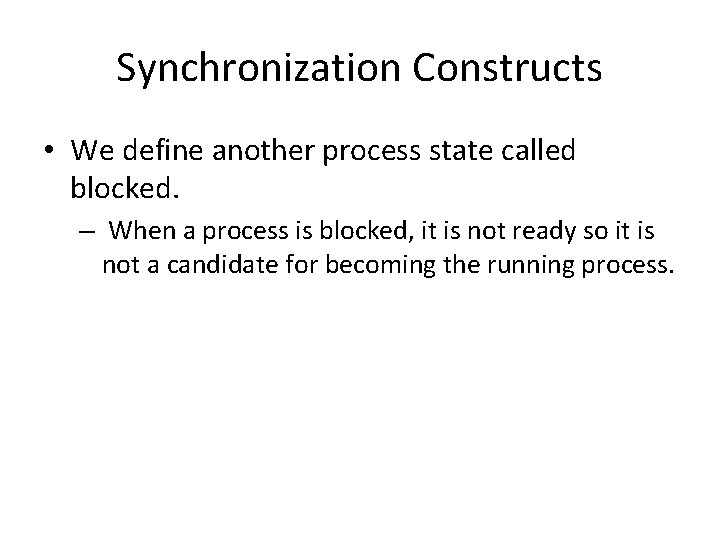 Synchronization Constructs

• We define another process state called blocked.

– When a process is blocked, it is not ready so it is not a candidate for becoming the running process.